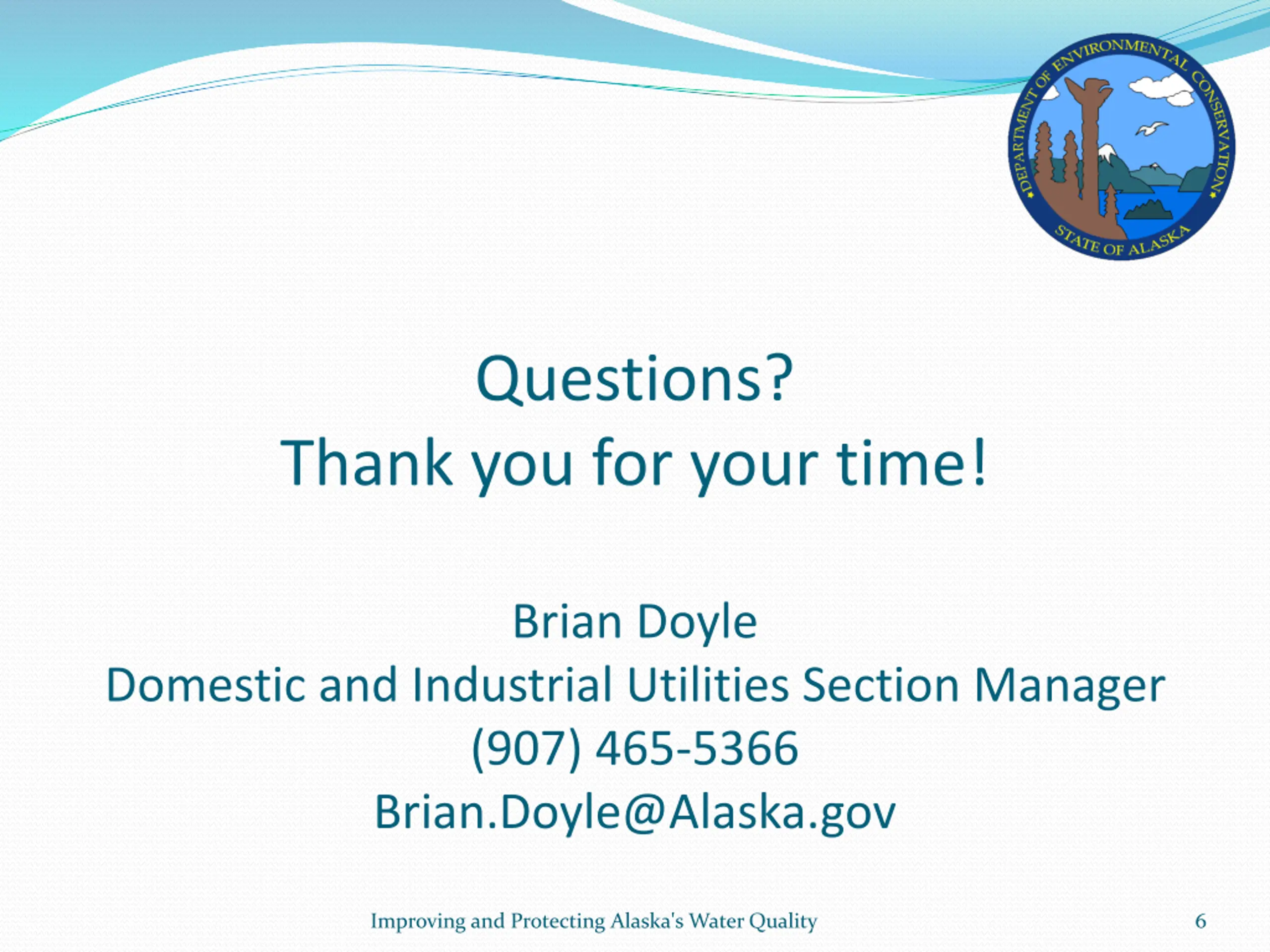 DEPARTMENT OF ENVIRONMENTAL CONSERVATION
STATE OF ALASKA

Questions?
Thank you for your time!

Brian Doyle
Domestic and Industrial Utilities Section Manager
(907) 465-5366
Brian.Doyle@Alaska.gov

Improving and Protecting Alaska's Water Quality

6